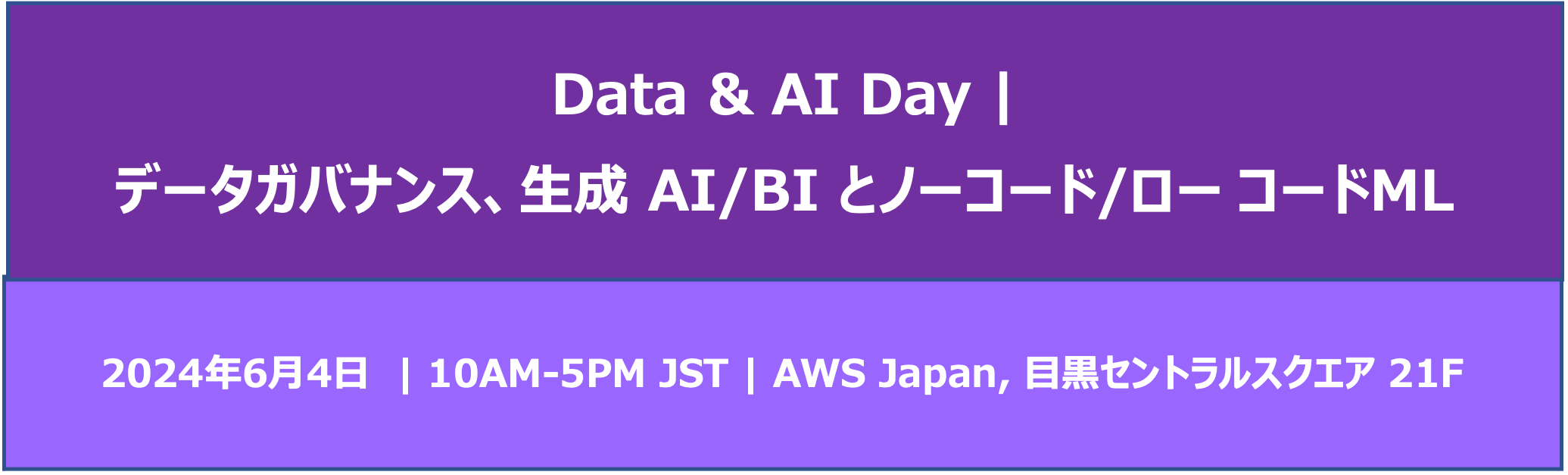 Data & AI Day |

データガバナンス、生成 AI/BI とノーコード/ロー コードML

2024年6月4日 | 10AM-5PM JST | AWS Japan, 目黒セントラルスクエア 21F